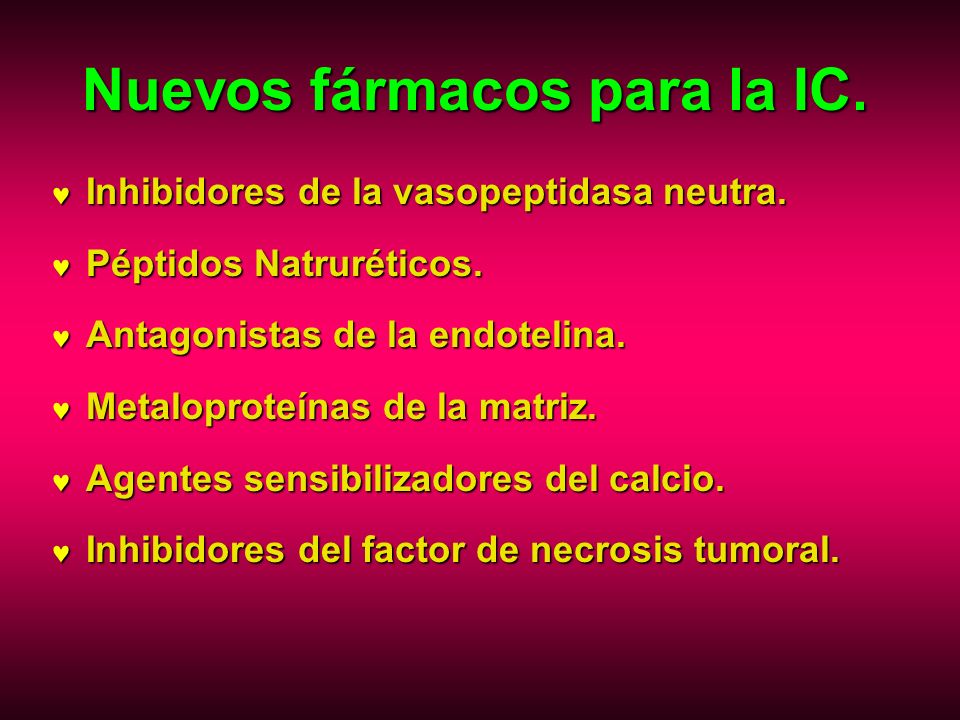 Nuevos fármacos para la IC.

♥ Inhibidores de la vasopeptidasa neutra.

♥ Péptidos Natruréticos.

♥ Antagonistas de la endotelina.

♥ Metaloproteínas de la matriz.

♥ Agentes sensibilizadores del calcio.

♥ Inhibidores del factor de necrosis tumoral.